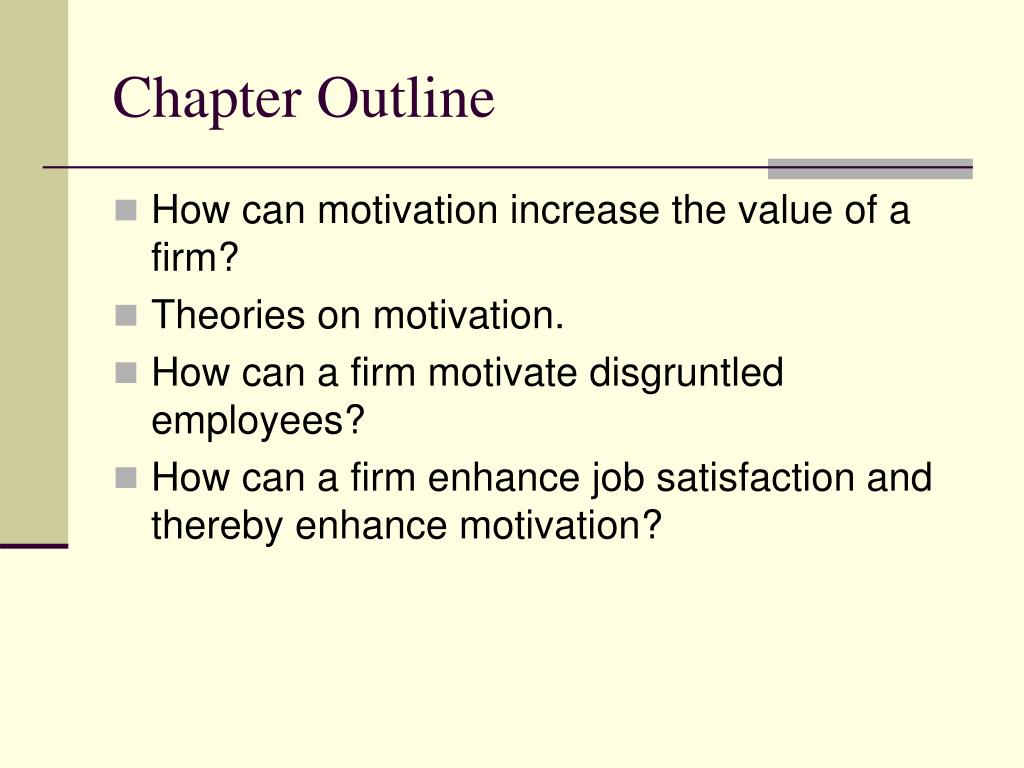 Chapter Outline

- How can motivation increase the value of a firm?
- Theories on motivation.
- How can a firm motivate disgruntled employees?
- How can a firm enhance job satisfaction and thereby enhance motivation?